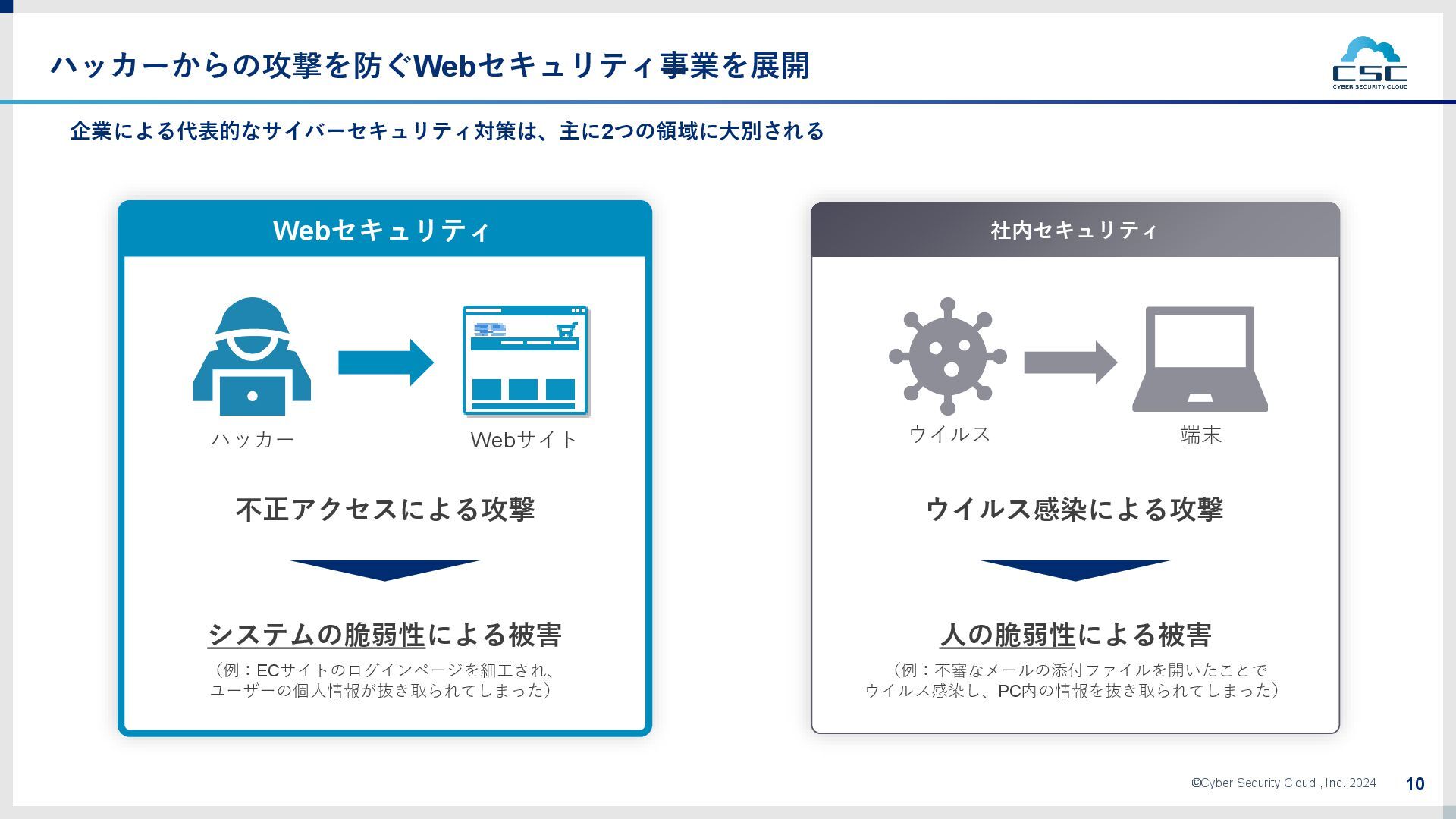 ハッカーからの攻撃を防ぐWebセキュリティ事業を展開

CSC
CYBER SECURITY CLOUD

企業による代表的なサイバーセキュリティ対策は、主に2つの領域に大別される

Webセキュリティ

ハッカー

Webサイト

不正アクセスによる攻撃

システムの脆弱性による被害

（例：ECサイトのログインページを細工され、ユーザーの個人情報が抜き取られてしまった）

社内セキュリティ

ウイルス

端末

ウイルス感染による攻撃

人の脆弱性による被害

（例：不審なメールの添付ファイルを開いたことでウイルス感染し、PC内の情報を抜き取られてしまった）

©Cyber Security Cloud , Inc. 2024

10